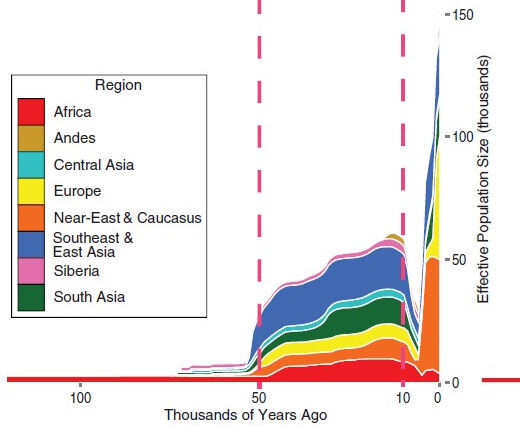 Region
Africa
Andes
Central Asia
Europe
Near-East & Caucasus
Southeast & East Asia
Siberia
South Asia

150
100
50
0
Effective Population Size (thousands)

100
50
10
0
Thousands of Years Ago